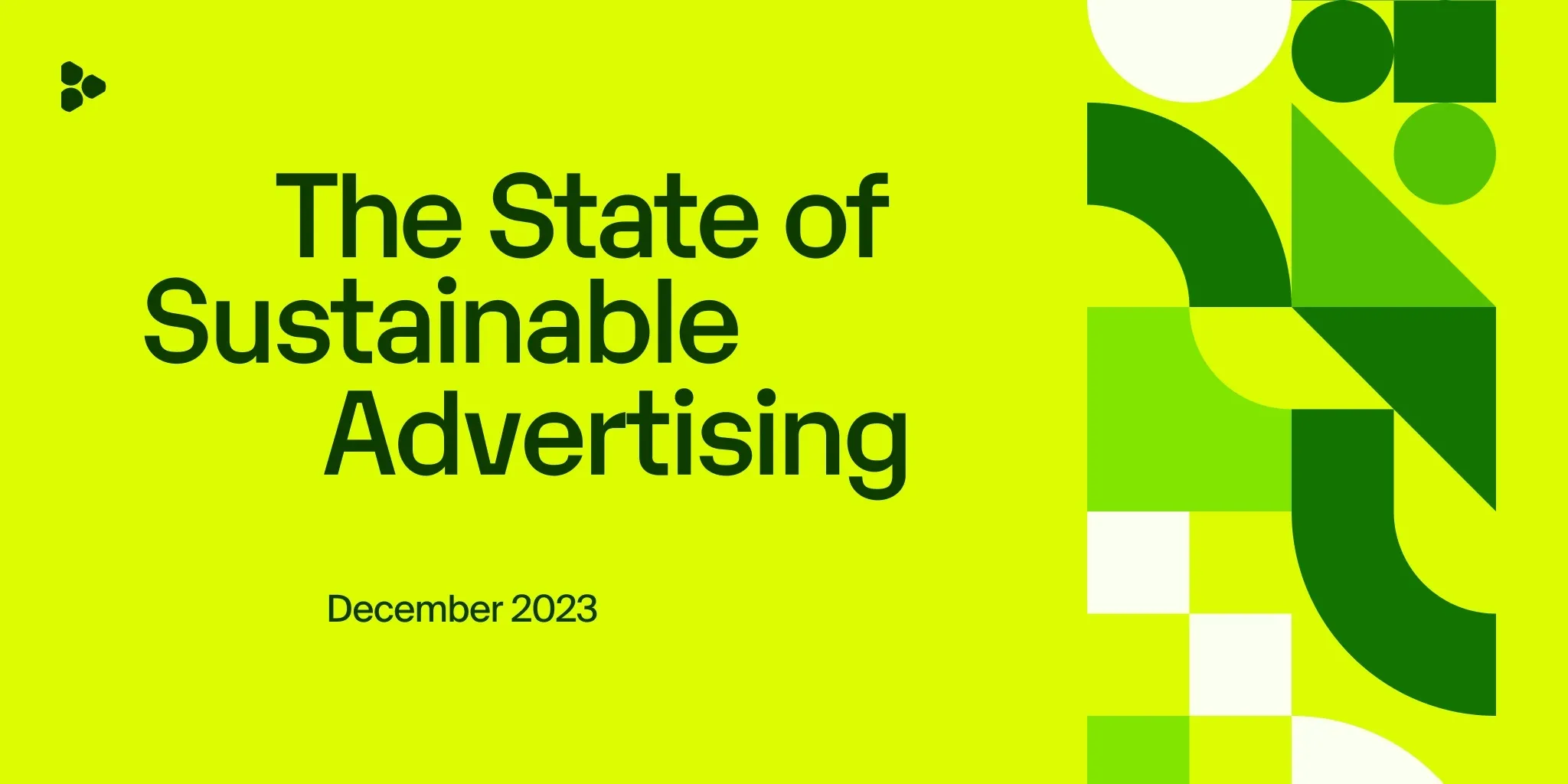 The State of Sustainable Advertising

December 2023